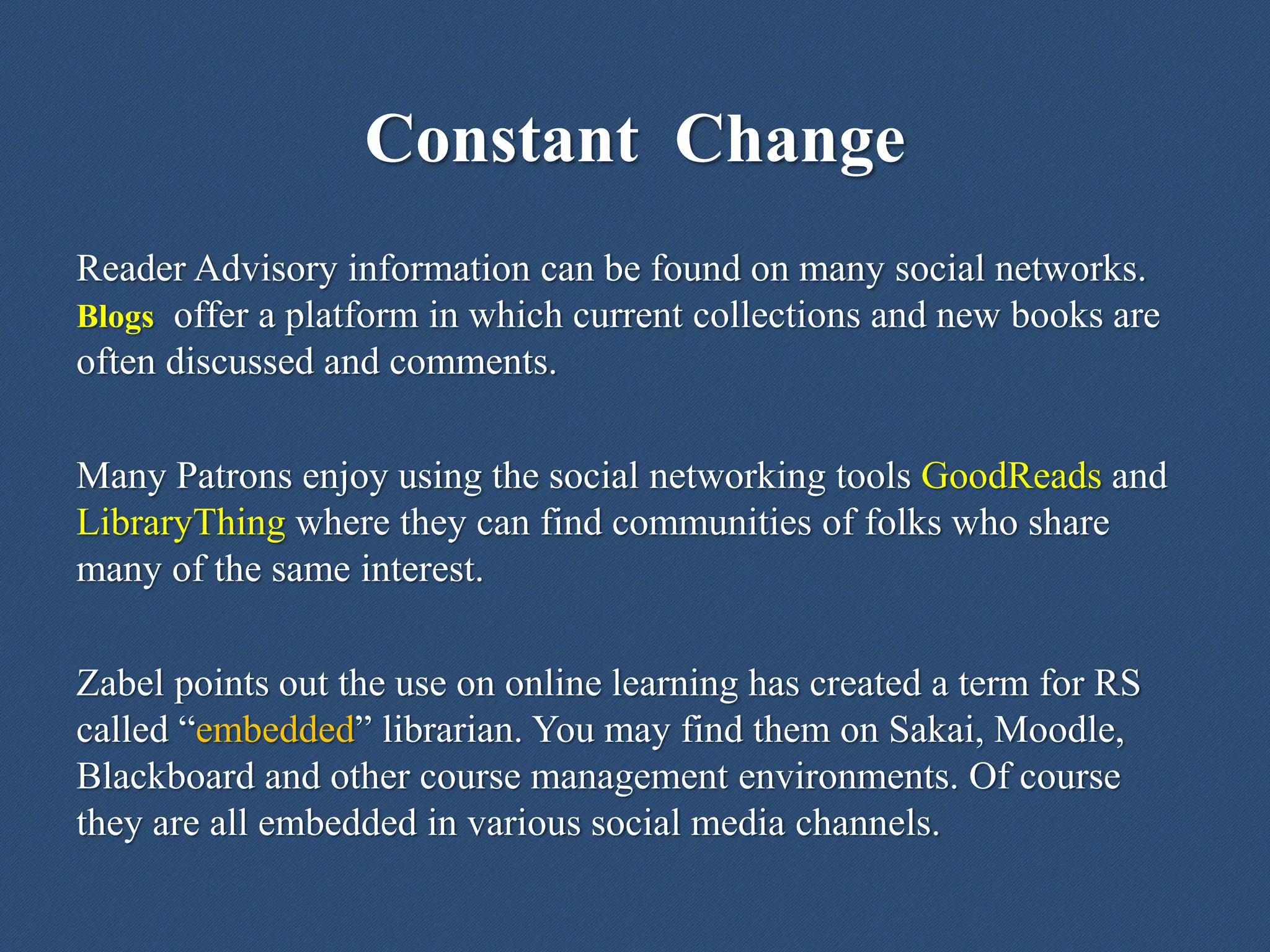 Constant Change

Reader Advisory information can be found on many social networks. Blogs offer a platform in which current collections and new books are often discussed and comments.

Many Patrons enjoy using the social networking tools GoodReads and LibraryThing where they can find communities of folks who share many of the same interest.

Zabel points out the use on online learning has created a term for RS called “embedded” librarian. You may find them on Sakai, Moodle, Blackboard and other course management environments. Of course they are all embedded in various social media channels.